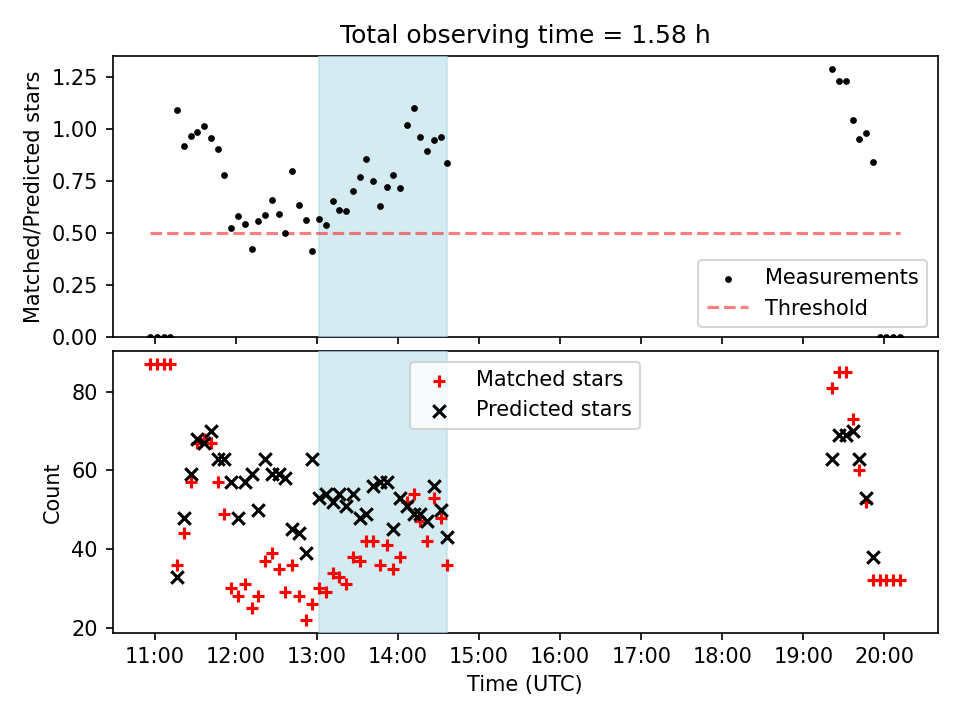 Total observing time = 1.58 h

Matched/Predicted stars
1.25
1.00
0.75
0.50
0.25
0.00

Measurements
Threshold

Count
80
60
40
20

Matched stars
Predicted stars

11:00
12:00
13:00
14:00
15:00
16:00
17:00
18:00
19:00
20:00
Time (UTC)